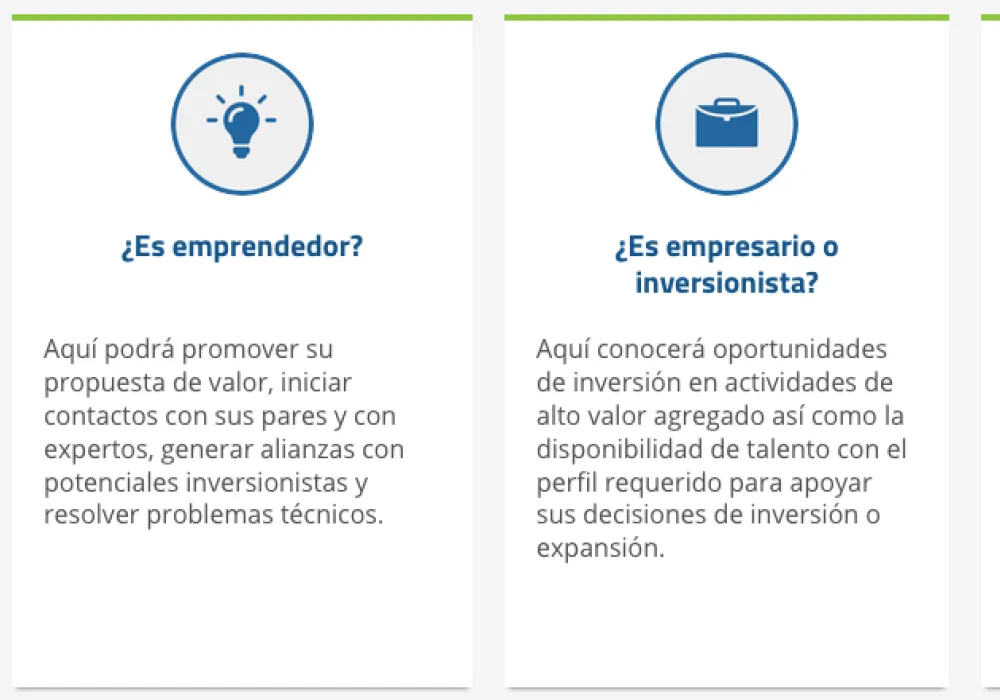 ¿Es emprendedor?

Aquí podrá promover su propuesta de valor, iniciar contactos con sus pares y con expertos, generar alianzas con potenciales inversionistas y resolver problemas técnicos.

¿Es empresario o inversionista?

Aquí conocerá oportunidades de inversión en actividades de alto valor agregado así como la disponibilidad de talento con el perfil requerido para apoyar sus decisiones de inversión o expansión.